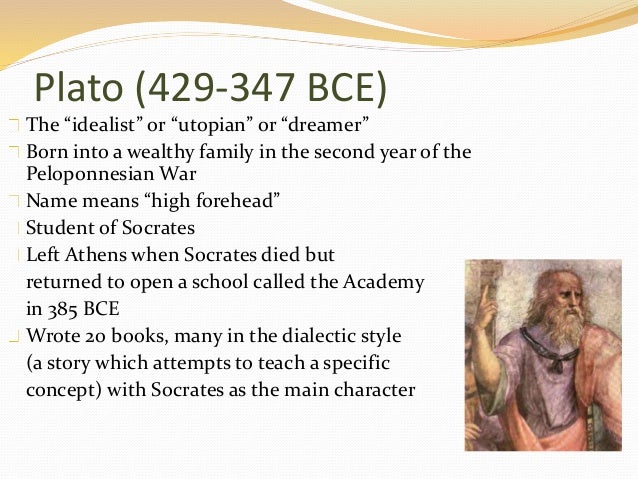 Plato (429-347 BCE)

The “idealist” or “utopian” or “dreamer”

Born into a wealthy family in the second year of the Peloponnesian War

Name means “high forehead”

Student of Socrates

Left Athens when Socrates died but returned to open a school called the Academy in 385 BCE

Wrote 20 books, many in the dialectic style (a story which attempts to teach a specific concept) with Socrates as the main character